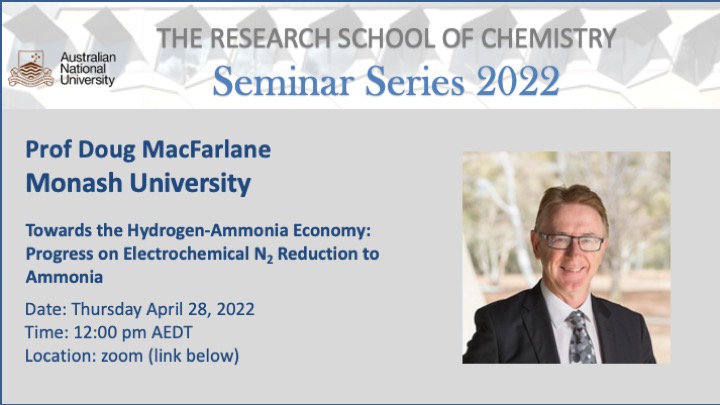 Australian National University

THE RESEARCH SCHOOL OF CHEMISTRY
Seminar Series 2022

Prof Doug MacFarlane
Monash University

Towards the Hydrogen-Ammonia Economy: Progress on Electrochemical $N_2$ Reduction to Ammonia

Date: Thursday April 28, 2022
Time: 12:00 pm AEDT
Location: zoom (link below)